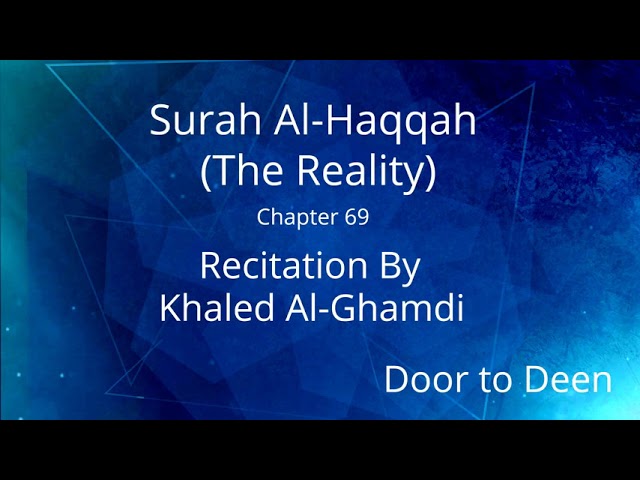 Surah Al-Haqqah
(The Reality)

Chapter 69

Recitation By
Khaled Al-Ghamdi

Door to Deen